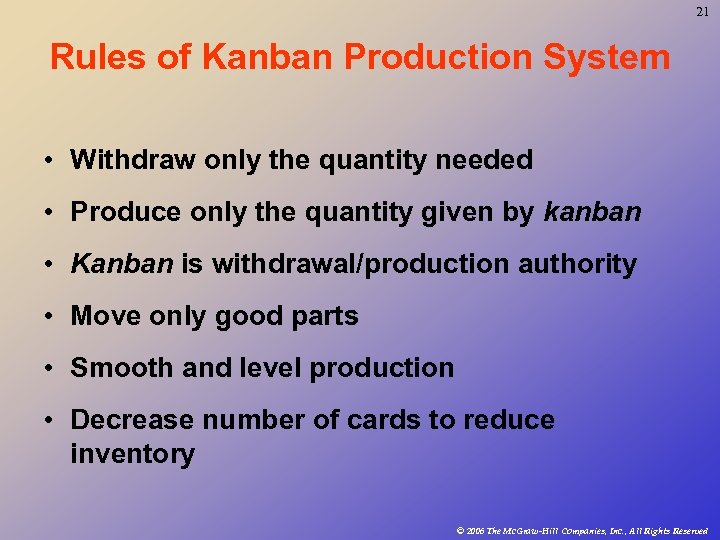 21

Rules of Kanban Production System

• Withdraw only the quantity needed
• Produce only the quantity given by kanban
• Kanban is withdrawal/production authority
• Move only good parts
• Smooth and level production
• Decrease number of cards to reduce inventory

© 2006 The McGraw-Hill Companies, Inc., All Rights Reserved